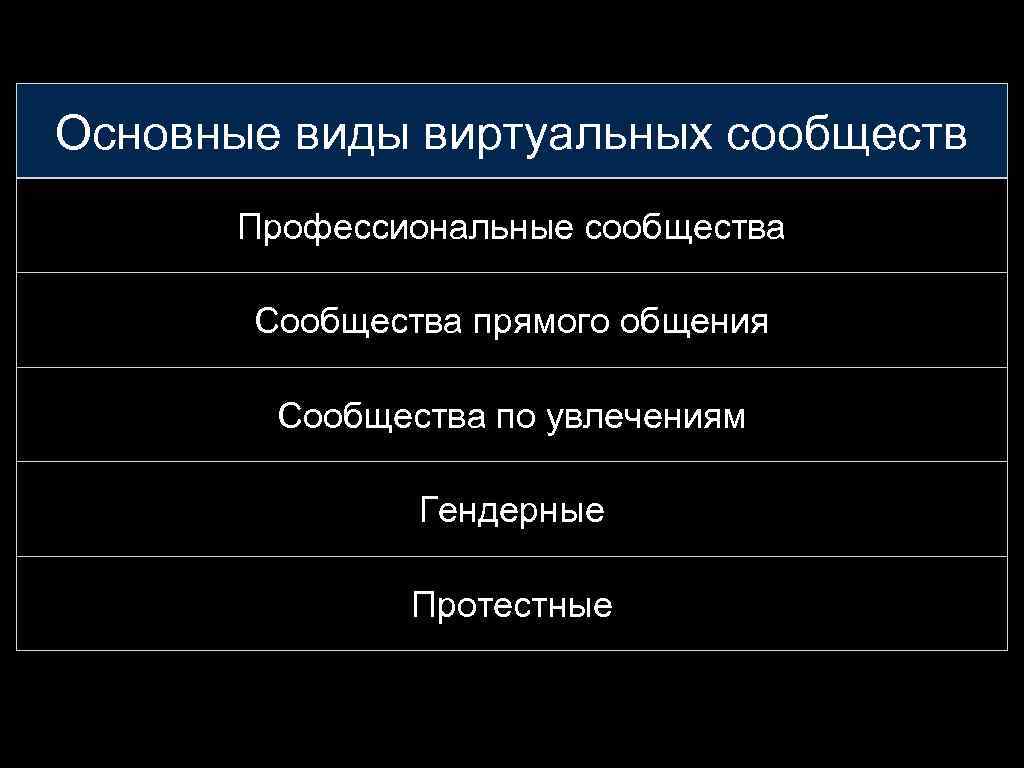 | Основные виды виртуальных сообществ |
|---|
| Профессиональные сообщества |
| Сообщества прямого общения |
| Сообщества по увлечениям |
| Гендерные |
| Протестные |